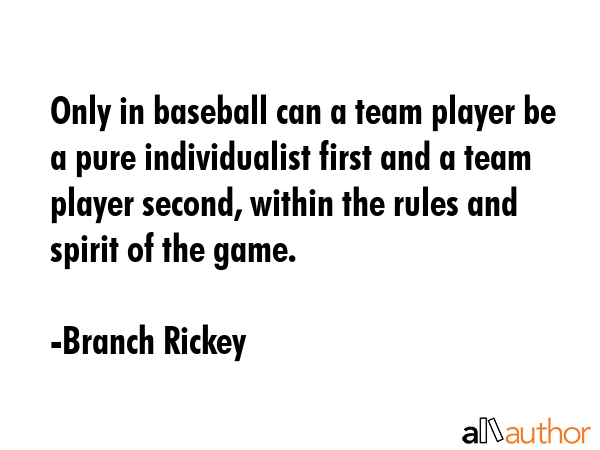 Only in baseball can a team player be a pure individualist first and a team player second, within the rules and spirit of the game.

-Branch Rickey

allauthor